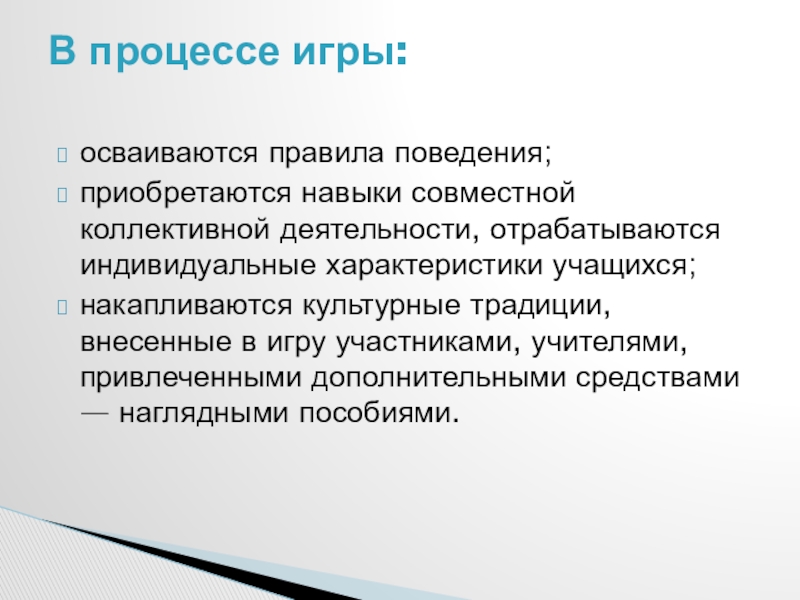 В процессе игры:

осваиваются правила поведения;

приобретаются навыки совместной коллективной деятельности, отрабатываются индивидуальные характеристики учащихся;

накапливаются культурные традиции, внесенные в игру участниками, учителями, привлеченными дополнительными средствами — наглядными пособиями.